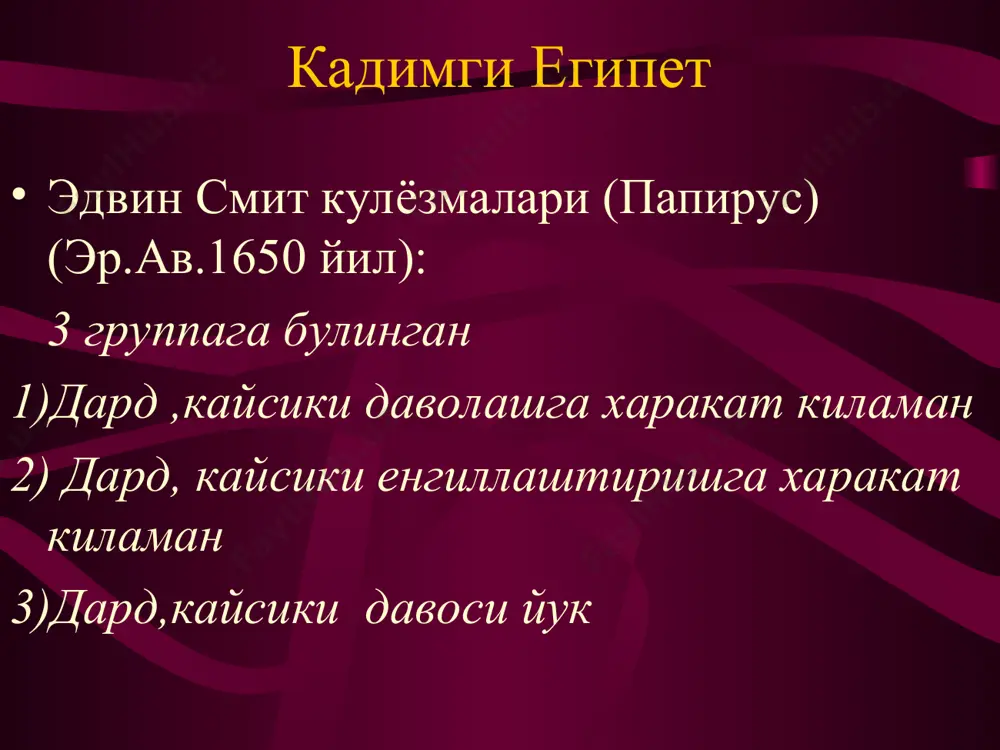 Кадимги Египет

• Эдвин Смит кулёзмалари (Папирус) (Эр.Ав.1650 йил):

3 группага булинган

1)Дард ,кайсики даволашга харакат киламан

2) Дард, кайсики енгиллаштиришга харакат киламан

3)Дард,кайсики давоси йук